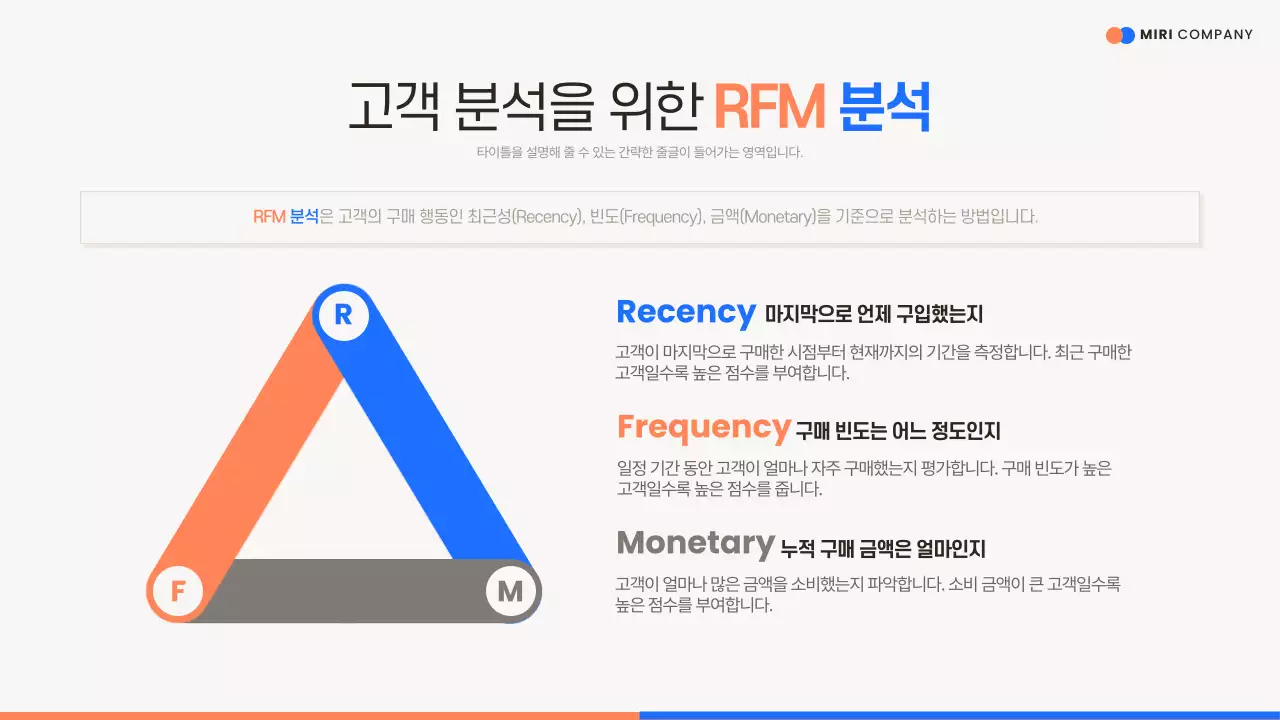 MIRI COMPANY

고객 분석을 위한 RFM 분석

타이틀을 설명해 줄 수 있는 간략한 줄글이 들어가는 영역입니다.

RFM 분석은 고객의 구매 행동인 최근성(Recency), 빈도(Frequency), 금액(Monetary)을 기준으로 분석하는 방법입니다.

R

F

M

Recency 마지막으로 언제 구입했는지

고객이 마지막으로 구매한 시점부터 현재까지의 기간을 측정합니다. 최근 구매한 고객일수록 높은 점수를 부여합니다.

Frequency 구매 빈도는 어느 정도인지

일정 기간 동안 고객이 얼마나 자주 구매했는지 평가합니다. 구매 빈도가 높은 고객일수록 높은 점수를 줍니다.

Monetary 누적 구매 금액은 얼마인지

고객이 얼마나 많은 금액을 소비했는지 파악합니다. 소비 금액이 큰 고객일수록 높은 점수를 부여합니다.